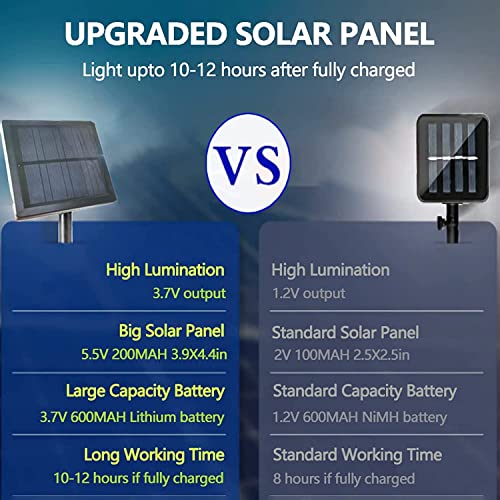 UPGRADED SOLAR PANEL
Light upto 10-12 hours after fully charged

VS

High Lumination
3.7V output

Big Solar Panel
5.5V 200MAH 3.9X4.4in

Large Capacity Battery
3.7V 600MAH Lithium battery

Long Working Time
10-12 hours if fully charged

High Lumination
1.2V output

Standard Solar Panel
2V 100MAH 2.5X2.5in

Standard Capacity Battery
1.2V 600MAH NiMH battery

Standard Working Time
8 hours if fully charged